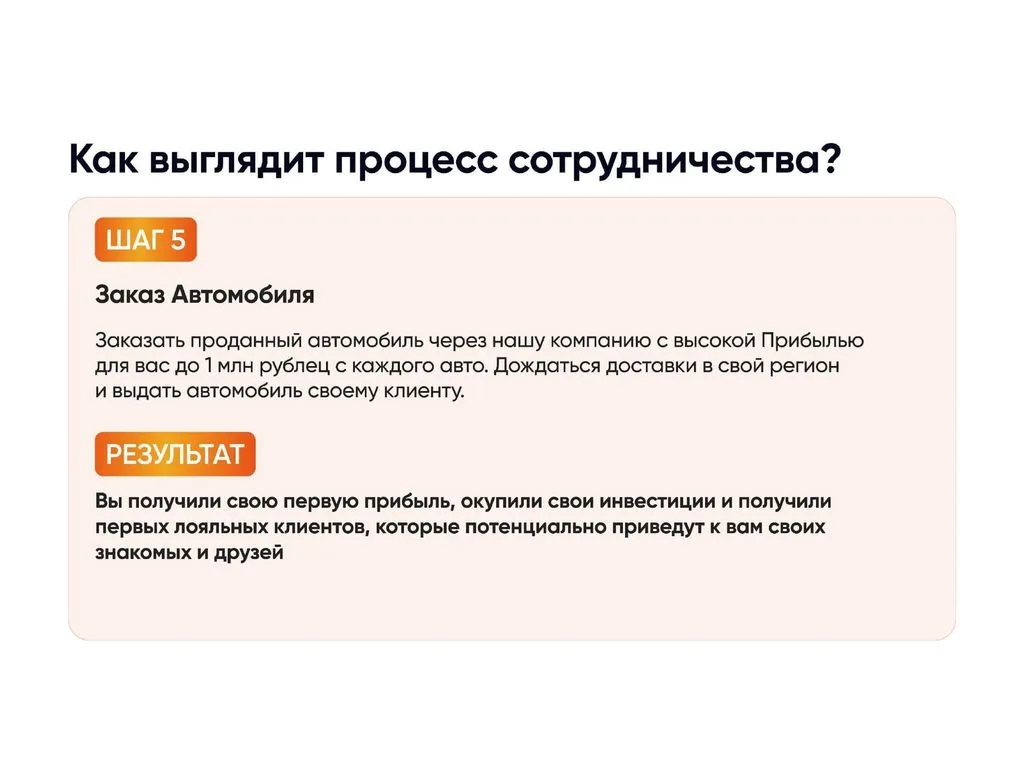 Как выглядит процесс сотрудничества?

ШАГ 5

Заказ Автомобиля

Заказать проданный автомобиль через нашу компанию с высокой Прибылью для вас до 1 млн рублец с каждого авто. Дождаться доставки в свой регион и выдать автомобиль своему клиенту.

РЕЗУЛЬТАТ

Вы получили свою первую прибыль, окупили свои инвестиции и получили первых лояльных клиентов, которые потенциально приведут к вам своих знакомых и друзей